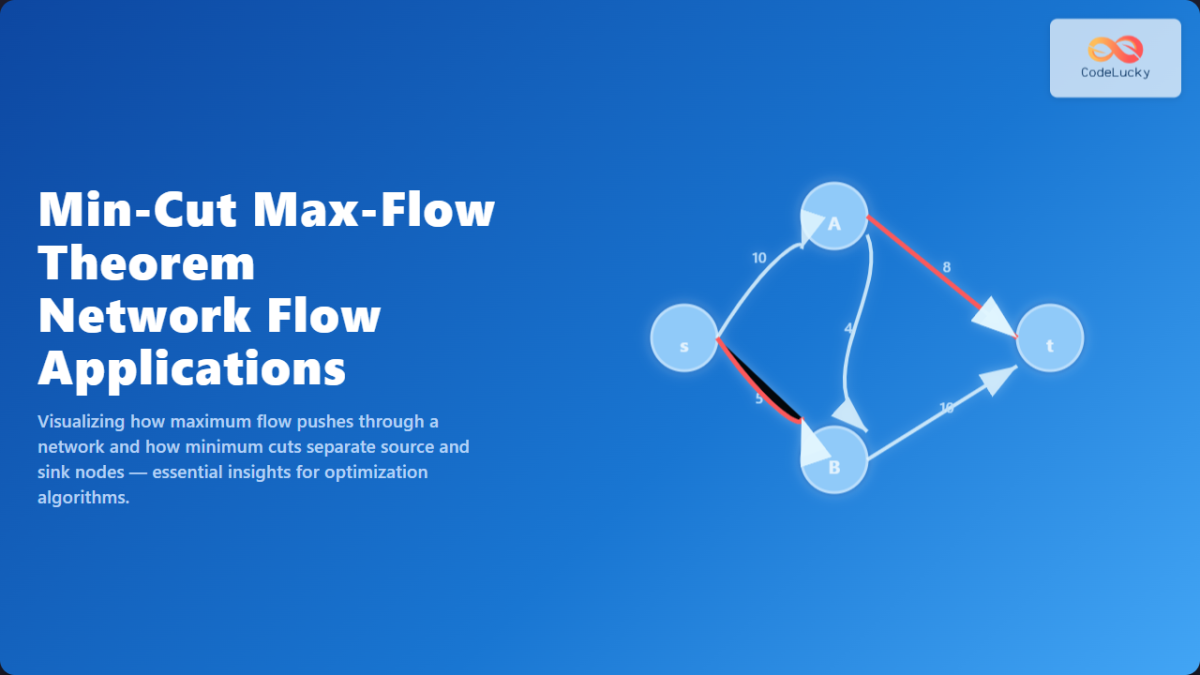 CodeLucky

Min-Cut Max-Flow Theorem
Network Flow Applications

Visualizing how maximum flow pushes through a network and how minimum cuts separate source and sink nodes — essential insights for optimization algorithms.

A
10
8
s
4
t
5
10
B